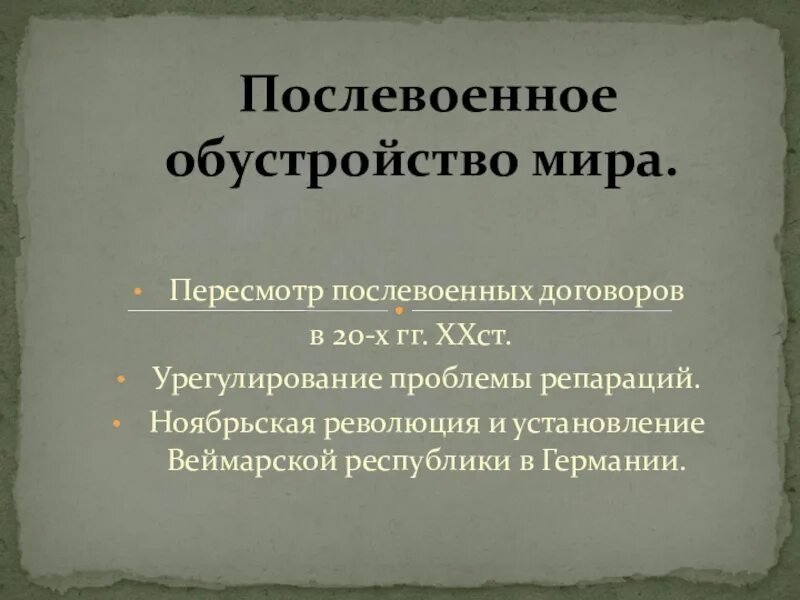 Послевоенное обустройство мира.

• Пересмотр послевоенных договоров в 20-х гг. XXст.
• Урегулирование проблемы репараций.
• Ноябрьская революция и установление Веймарской республики в Германии.